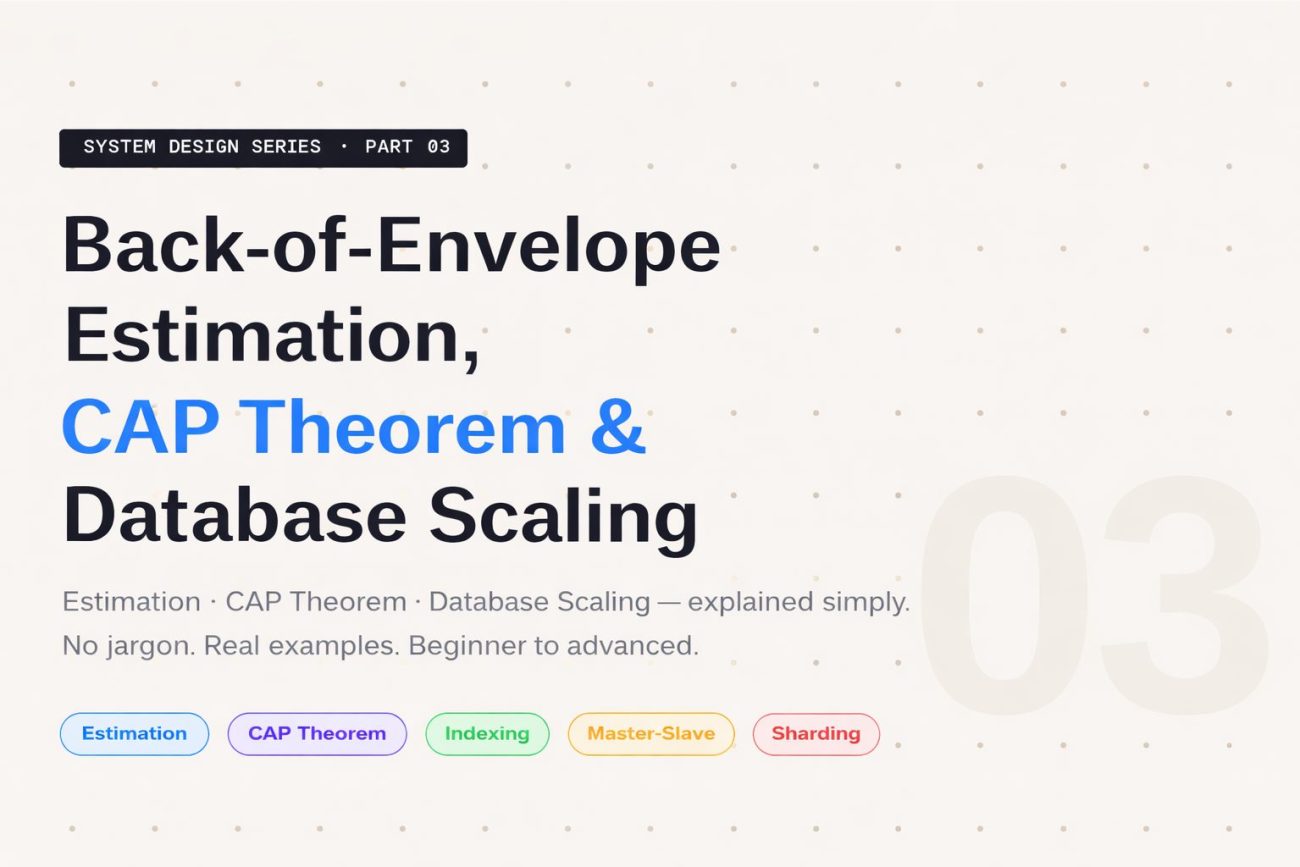 SYSTEM DESIGN SERIES · PART 03

Back-of-Envelope Estimation, CAP Theorem & Database Scaling

Estimation · CAP Theorem · Database Scaling — explained simply.
No jargon. Real examples. Beginner to advanced.

Estimation CAP Theorem Indexing Master-Slave Sharding

03